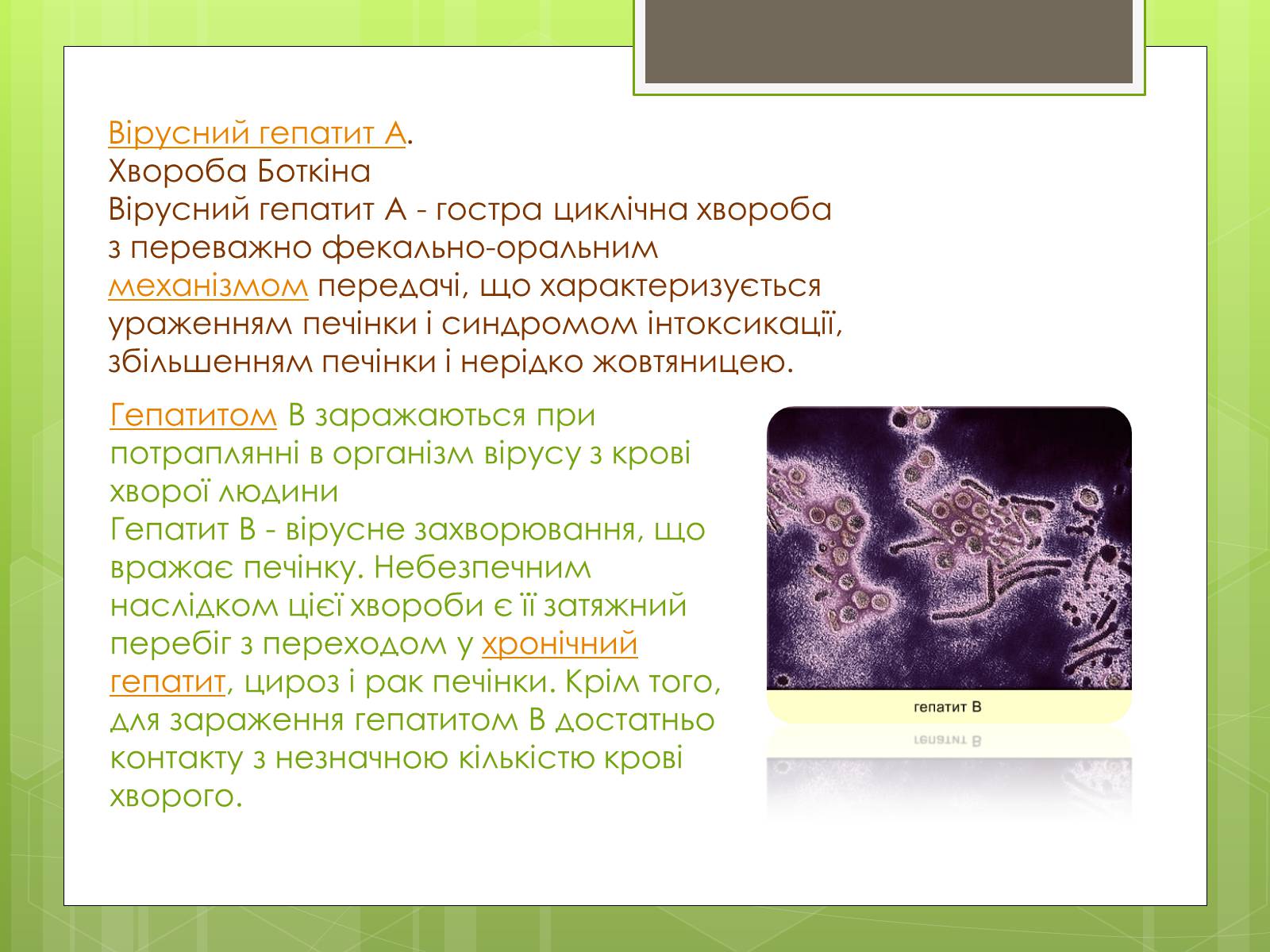 Вірусний гепатит А.
Хвороба Боткіна
Вірусний гепатит А - гостра циклічна хвороба з переважно фекально-оральним механізмом передачі, що характеризується ураженням печінки і синдромом інтоксикації, збільшенням печінки і нерідко жовтяницею.

Гепатитом В заражаються при потраплянні в організм вірусу з крові хворої людини
Гепатит В - вірусне захворювання, що вражає печінку. Небезпечним наслідком цієї хвороби є її затяжний перебіг з переходом у хронічний гепатит, цироз і рак печінки. Крім того, для зараження гепатитом В достатньо контакту з незначною кількістю крові хворого.

гепатит В